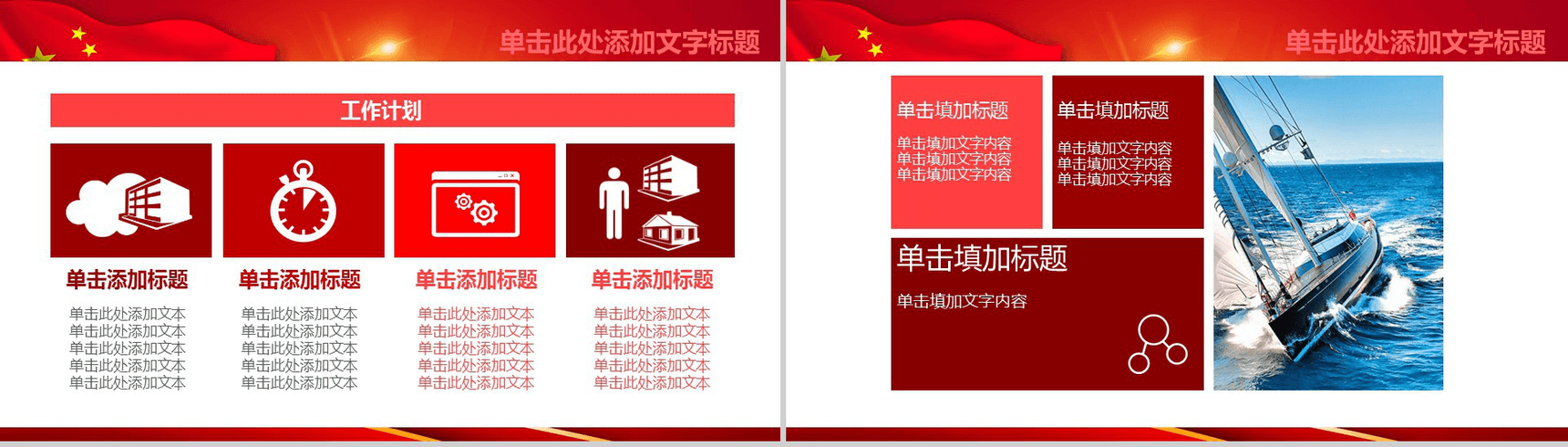 单击此处添加文字标题

工作计划

单击添加标题

单击此处添加文本
单击此处添加文本
单击此处添加文本
单击此处添加文本
单击此处添加文本

单击添加标题

单击此处添加文本
单击此处添加文本
单击此处添加文本
单击此处添加文本
单击此处添加文本

单击添加标题

单击此处添加文本
单击此处添加文本
单击此处添加文本
单击此处添加文本
单击此处添加文本

单击添加标题

单击此处添加文本
单击此处添加文本
单击此处添加文本
单击此处添加文本
单击此处添加文本

单击此处添加文字标题

单击填加标题

单击填加文字内容
单击填加文字内容
单击填加文字内容

单击填加标题

单击填加文字内容
单击填加文字内容
单击填加文字内容

单击填加标题

单击填加文字内容